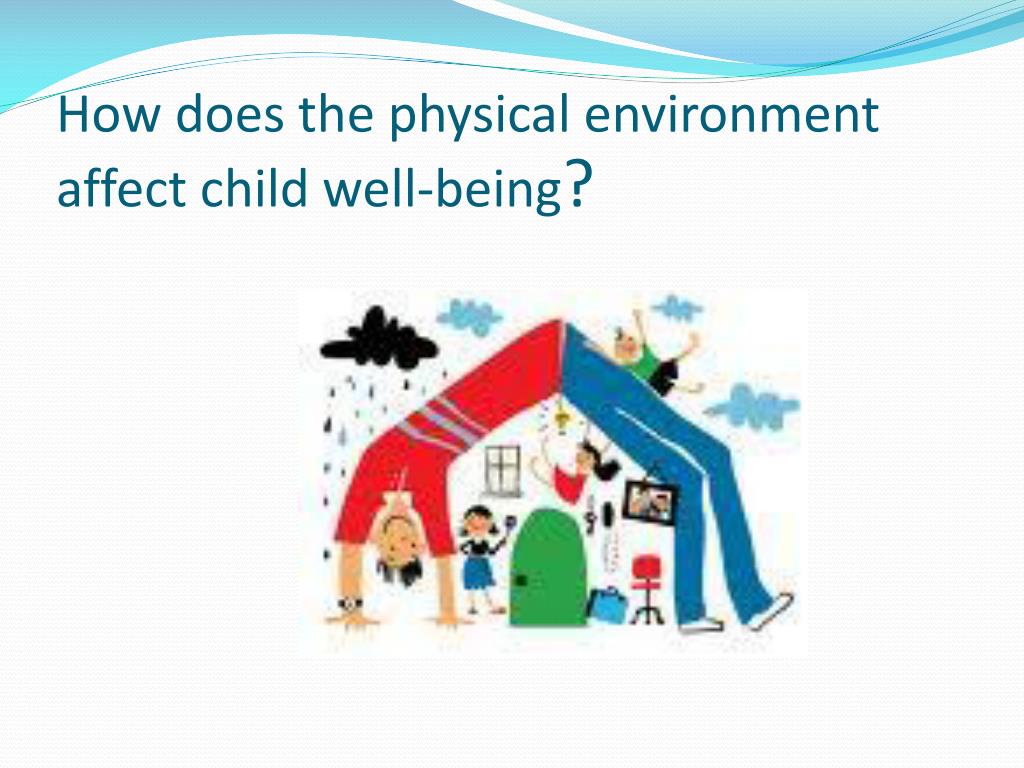 How does the physical environment affect child well-being?